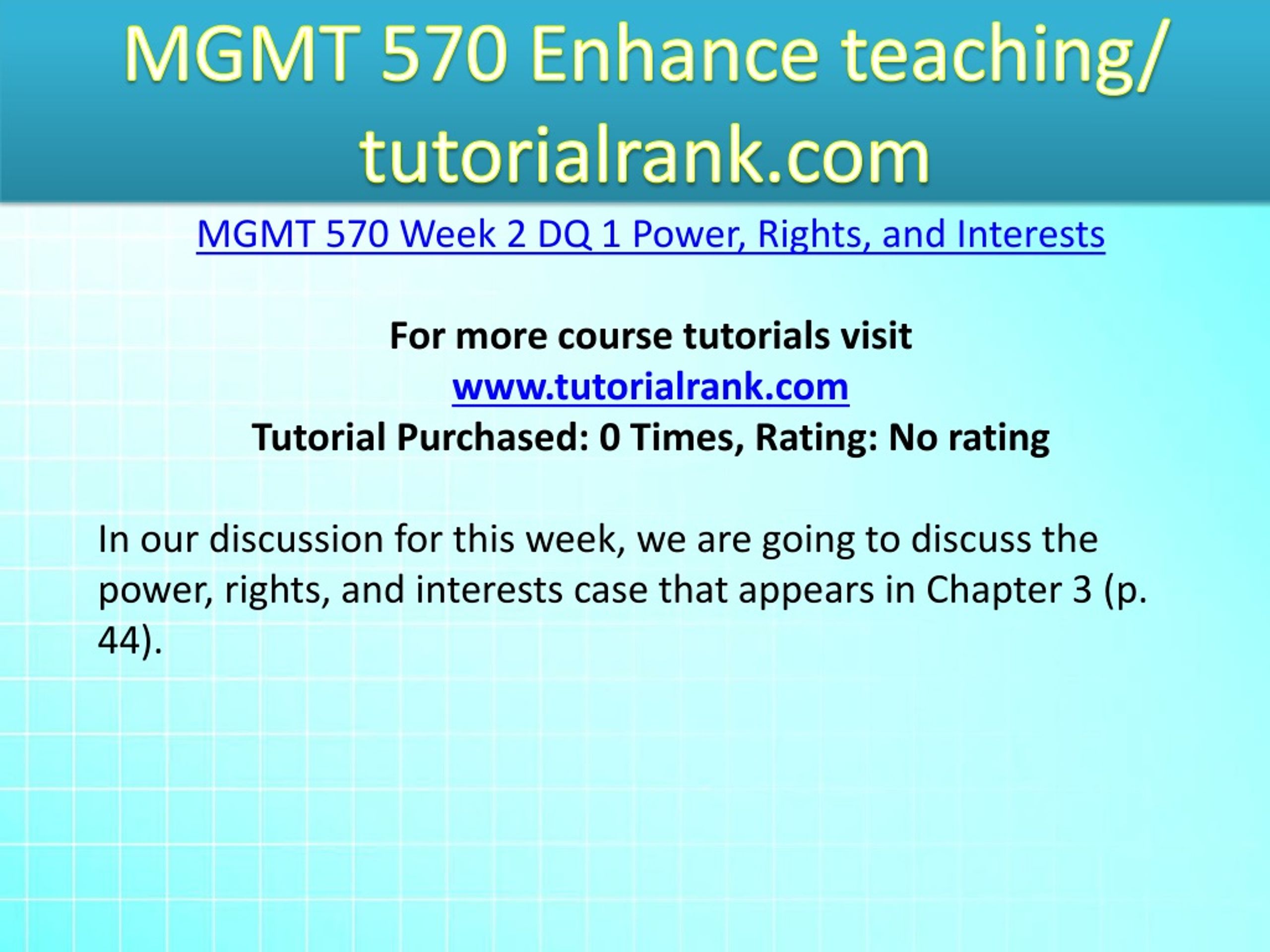 MGMT 570 Enhance teaching/ tutorialrank.com

MGMT 570 Week 2 DQ 1 Power, Rights, and Interests

For more course tutorials visit
www.tutorialrank.com
Tutorial Purchased: 0 Times, Rating: No rating

In our discussion for this week, we are going to discuss the power, rights, and interests case that appears in Chapter 3 (p. 44).